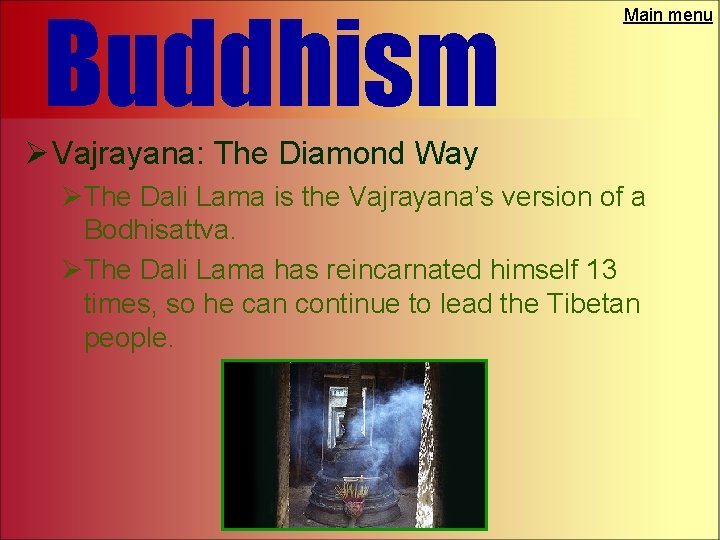 Buddhism

Main menu

➢ Vajrayana: The Diamond Way

➢ The Dali Lama is the Vajrayana's version of a Bodhisattva.

➢ The Dali Lama has reincarnated himself 13 times, so he can continue to lead the Tibetan people.